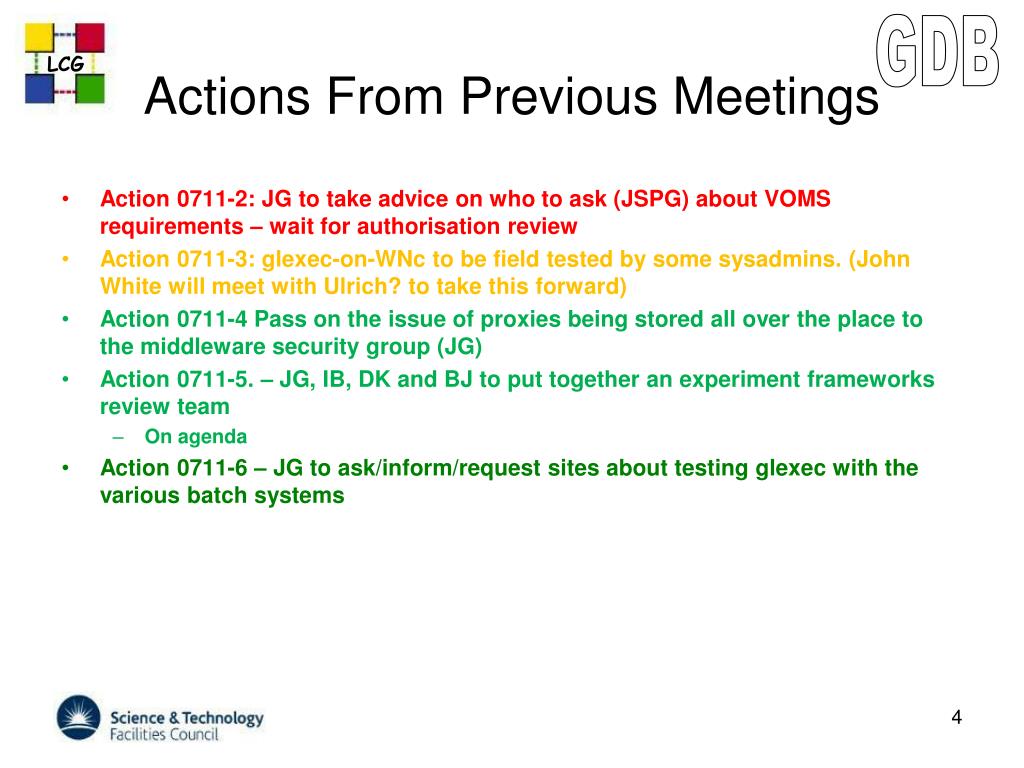 LCG

GDB

Actions From Previous Meetings

• Action 0711-2: JG to take advice on who to ask (JSPG) about VOMS requirements – wait for authorisation review
• Action 0711-3: glexec-on-WNc to be field tested by some sysadmins. (John White will meet with Ulrich? to take this forward)
• Action 0711-4 Pass on the issue of proxies being stored all over the place to the middleware security group (JG)
• Action 0711-5. – JG, IB, DK and BJ to put together an experiment frameworks review team
– On agenda
• Action 0711-6 – JG to ask/inform/request sites about testing glexec with the various batch systems

Science & Technology Facilities Council

4